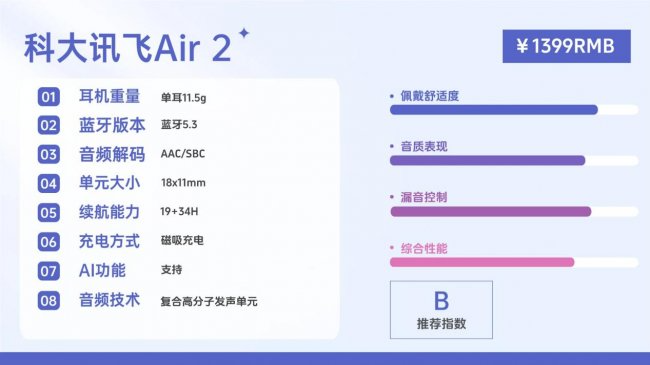 科大讯飞Air 2

¥1399RMB

01 耳机重量 单耳11.5g
02 蓝牙版本 蓝牙5.3
03 音频解码 AAC/SBC
04 单元大小 18x11mm
05 续航能力 19+34H
06 充电方式 磁吸充电
07 AI功能 支持
08 音频技术 复合高分子发声单元

• 佩戴舒适度
• 音质表现
• 漏音控制
• 综合性能

B
推荐指数